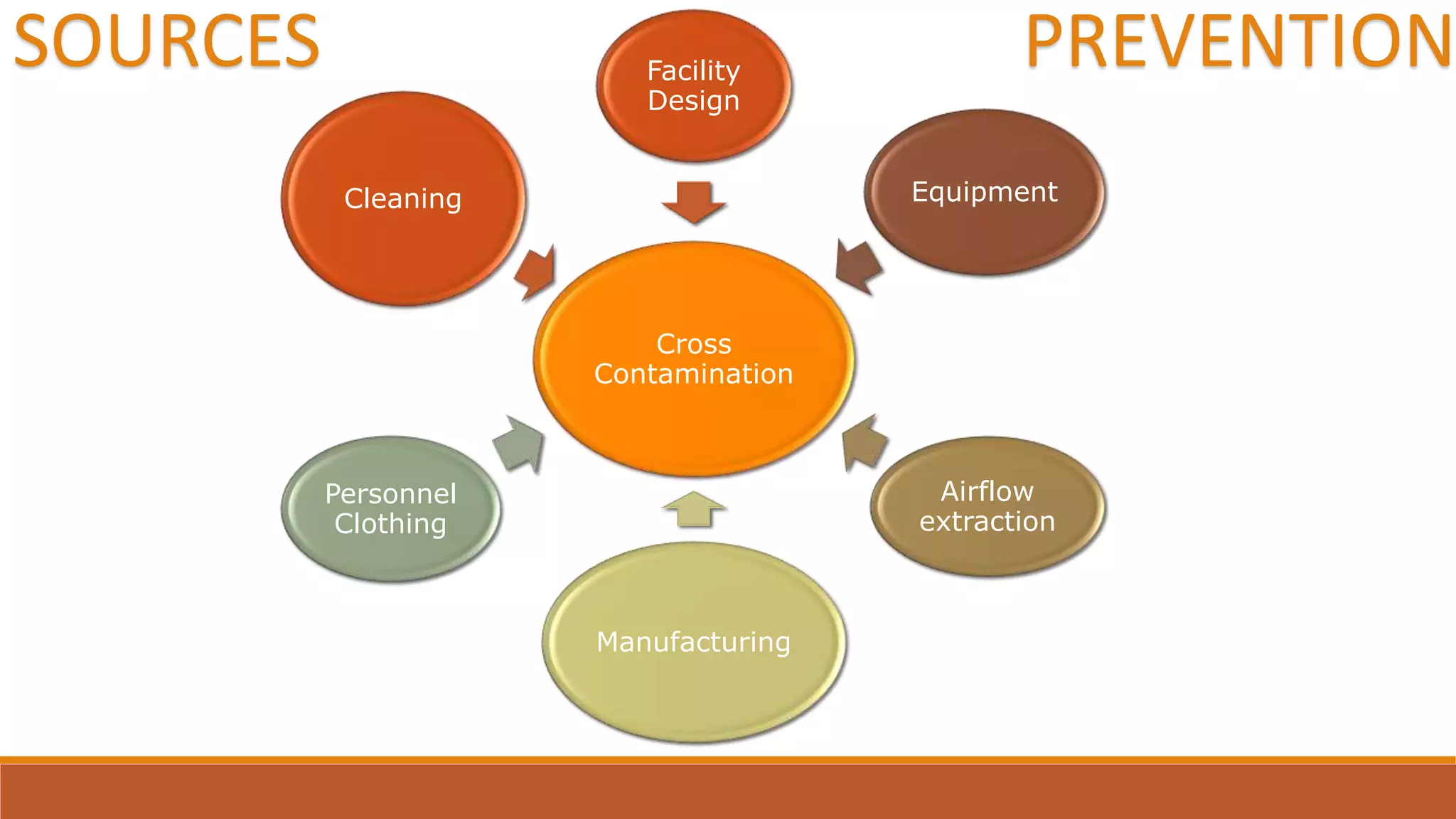 SOURCES

PREVENTION

Facility Design

Cleaning

Equipment

Cross Contamination

Personnel Clothing

Airflow extraction

Manufacturing